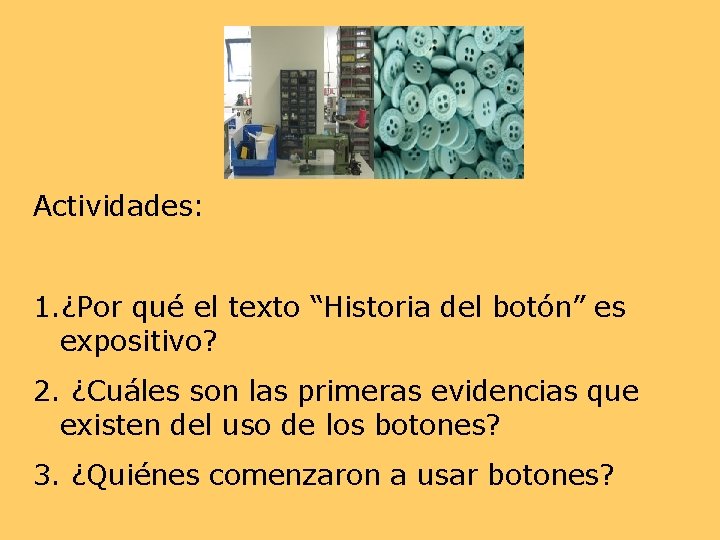 Actividades:

1.¿Por qué el texto “Historia del botón” es expositivo?

2. ¿Cuáles son las primeras evidencias que existen del uso de los botones?

3. ¿Quiénes comenzaron a usar botones?